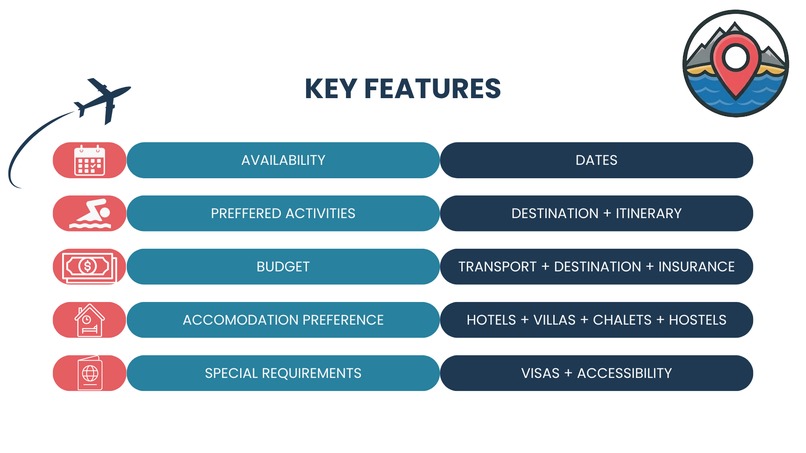 KEY FEATURES

| AVAILABILITY | DATES |
|---|---|
| PREFFERED ACTIVITIES | DESTINATION + ITINERARY |
| BUDGET | TRANSPORT + DESTINATION + INSURANCE |
| ACCOMODATION PREFERENCE | HOTELS + VILLAS + CHALETS + HOSTELS |
| SPECIAL REQUIREMENTS | VISAS + ACCESSIBILITY |